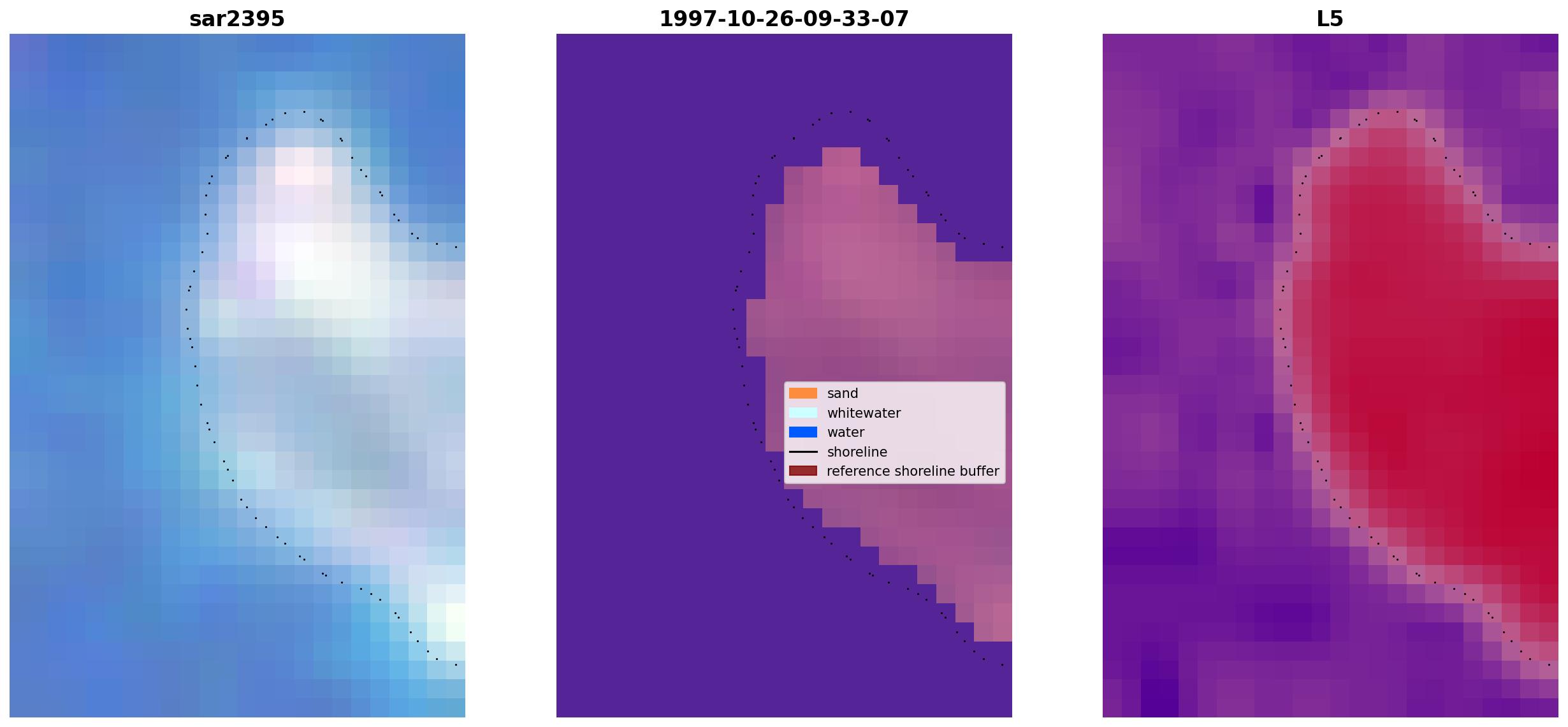 sar2395

1997-10-26-09-33-07

sand
whitewater
water
shoreline
reference shoreline buffer

L5